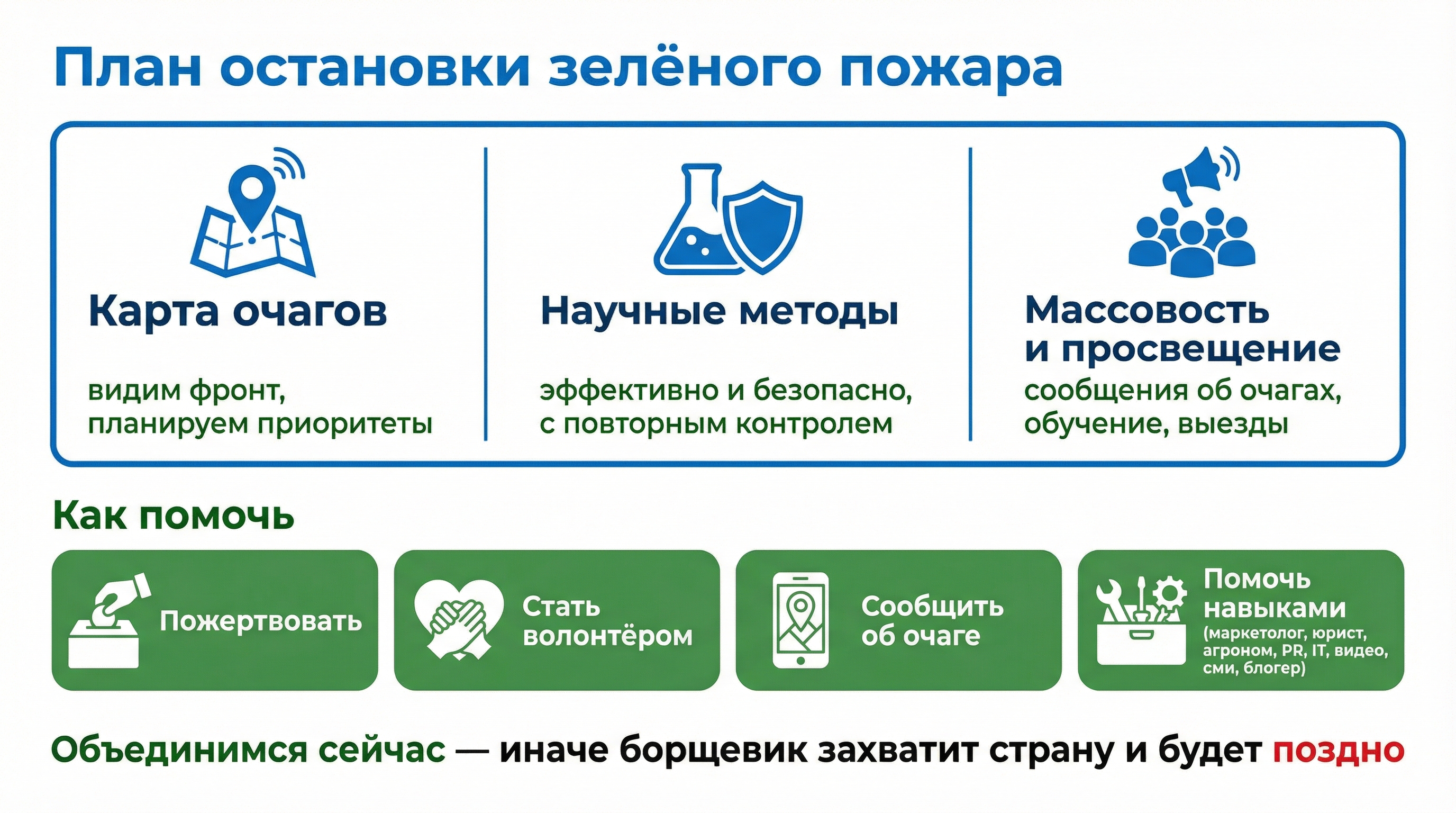 План остановки зелёного пожара

Карта очагов

видим фронт, планируем приоритеты

Научные методы

эффективно и безопасно, с повторным контролем

Массовость и просвещение

сообщения об очагах, обучение, выезды

Как помочь

Пожертвовать

Стать волонтёром

Сообщить об очаге

Помочь навыками (маркетолог, юрист, агроном, PR, IT, видео, сми, блогер)

Объединимся сейчас — иначе борщевик захватит страну и будет поздно